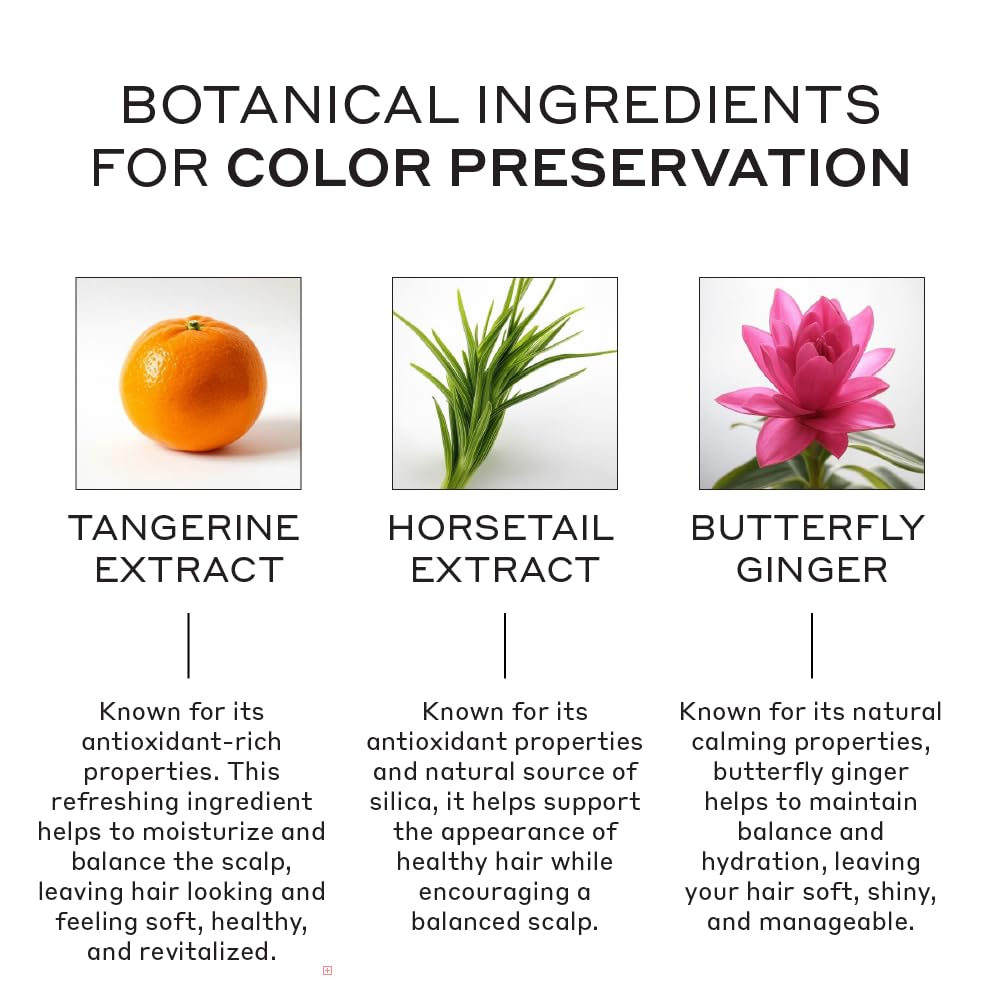 BOTANICAL INGREDIENTS FOR COLOR PRESERVATION

TANGERINE EXTRACT

Known for its antioxidant-rich properties. This refreshing ingredient helps to moisturize and balance the scalp, leaving hair looking and feeling soft, healthy, and revitalized.

HORSETAIL EXTRACT

Known for its antioxidant properties and natural source of silica, it helps support the appearance of healthy hair while encouraging a balanced scalp.

BUTTERFLY GINGER

Known for its natural calming properties, butterfly ginger helps to maintain balance and hydration, leaving your hair soft, shiny, and manageable.